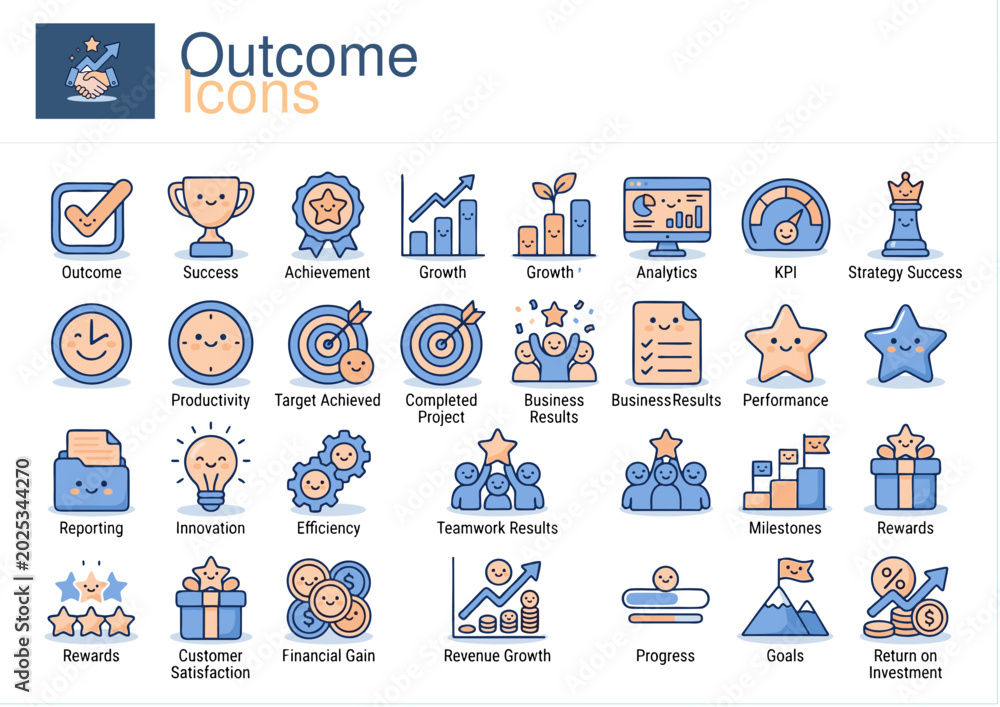 Outcome
Icons

Outcome
Success
Achievement
Growth
Growth
Analytics
KPI
Strategy Success

Productivity
Target Achieved
Completed Project
Business Results
BusinessResults
Performance

Reporting
Innovation
Efficiency
Teamwork Results
Milestones
Rewards

Rewards
Customer Satisfaction
Financial Gain
Revenue Growth
Progress
Goals
Return on Investment

Adobe Stock | #2025344270